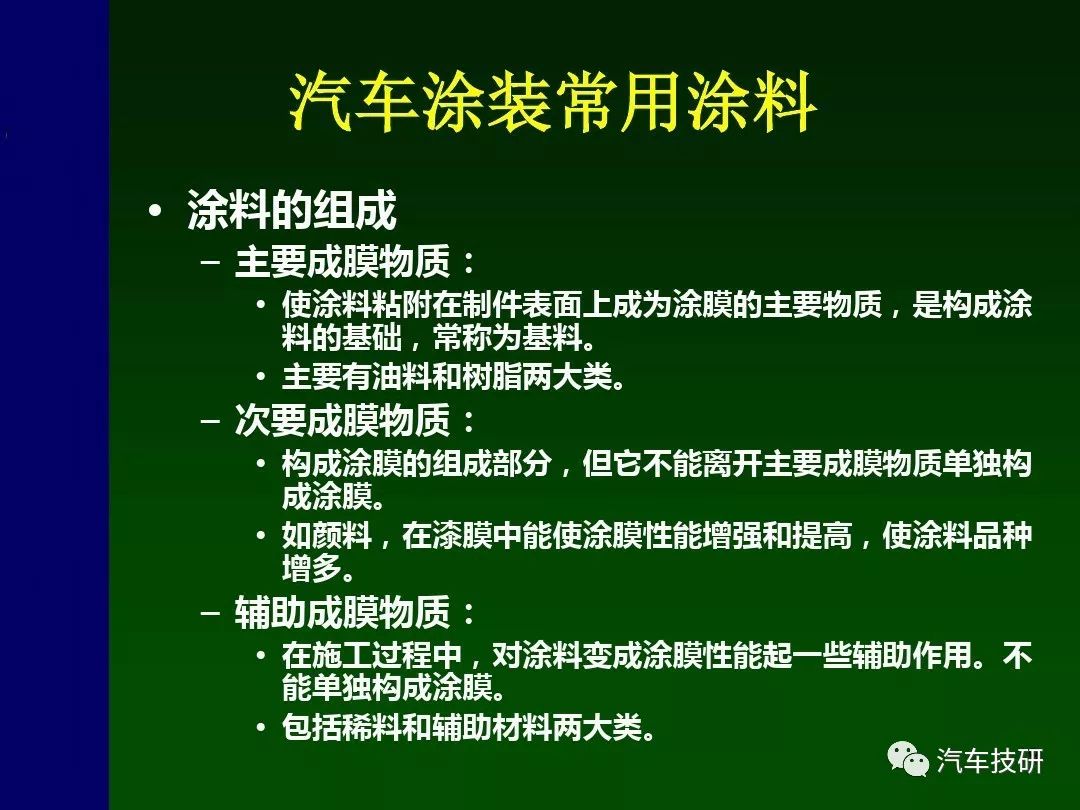 汽车涂装常用涂料

• 涂料的组成

– 主要成膜物质：

• 使涂料粘附在制件表面上成为涂膜的主要物质，是构成涂料的基础，常称为基料。

• 主要有油料和树脂两大类。

– 次要成膜物质：

• 构成涂膜的组成部分，但它不能离开主要成膜物质单独构成涂膜。

• 如颜料，在漆膜中能使涂膜性能增强和提高，使涂料品种增多。

– 辅助成膜物质：

• 在施工过程中，对涂料变成涂膜性能起一些辅助作用。不能单独构成涂膜。

• 包括稀料和辅助材料两大类。

汽车技研